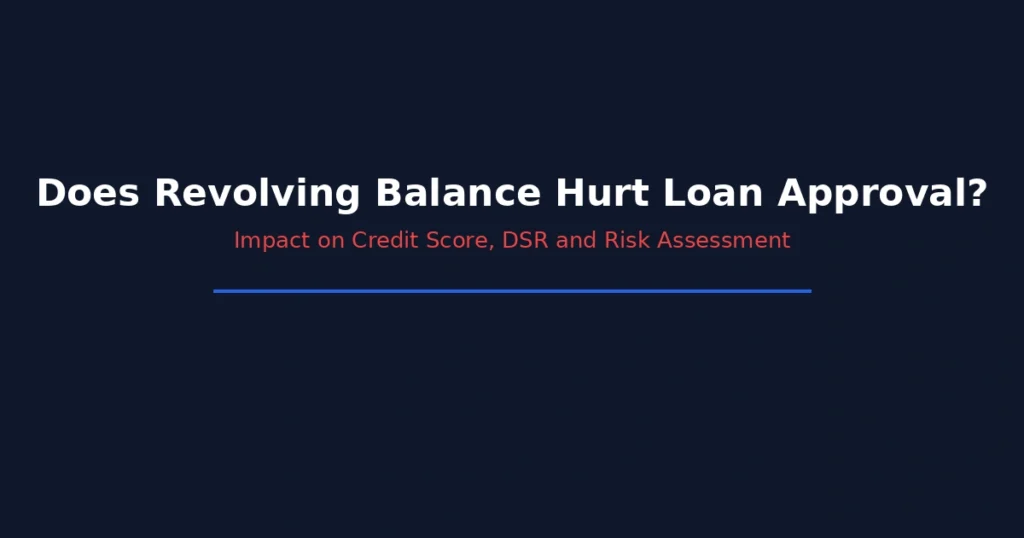 Does Revolving Balance Hurt Loan Approval?

Impact on Credit Score, DSR and Risk Assessment